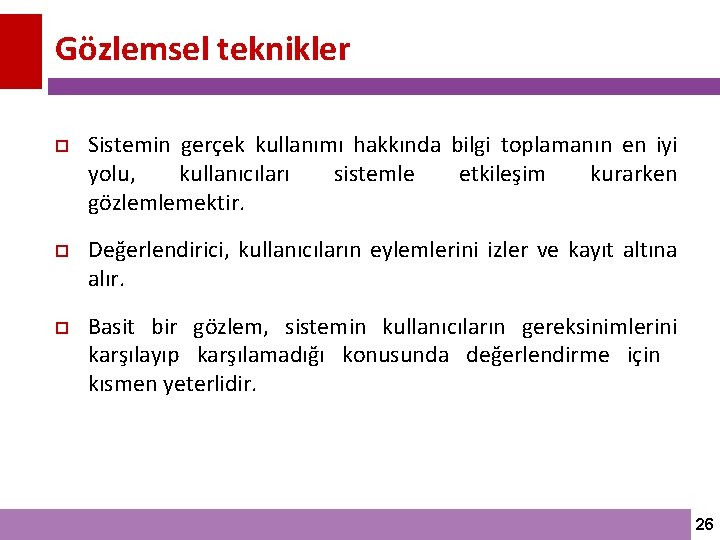 Gözlemsel teknikler

Sistemin gerçek kullanımı hakkında bilgi toplamanın en iyi yolu, kullanıcıları sistemle etkileşim kurarken gözlemlemektir.

Değerlendirici, kullanıcıların eylemlerini izler ve kayıt altına alır.

Basit bir gözlem, sistemin kullanıcıların gereksinimlerini karşılayıp karşılamadığı konusunda değerlendirme için kısmen yeterlidir.

26